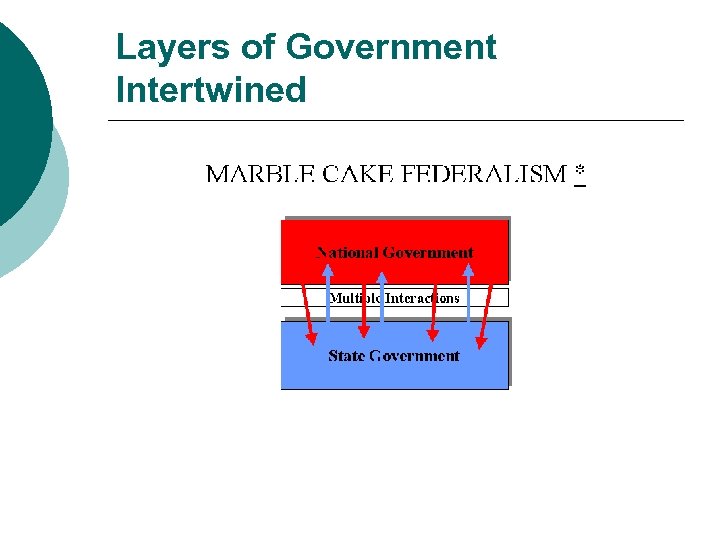 Layers of Government Intertwined

MARBLE CAKE FEDERALISM *

National Government

Multiple Interactions

State Government